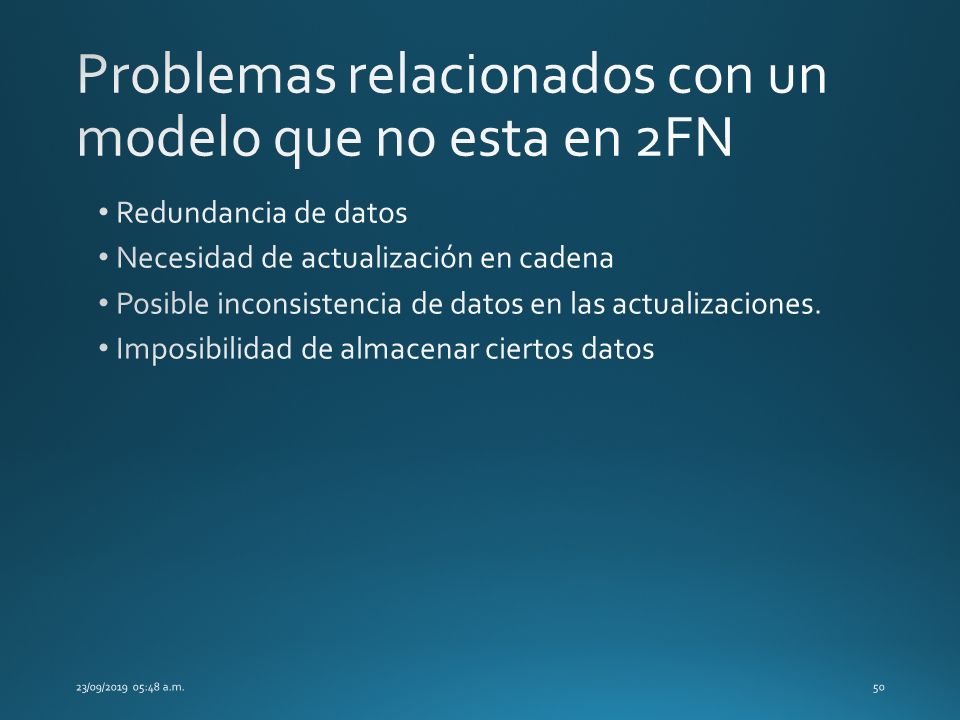 Problemas relacionados con un modelo que no esta en 2FN

• Redundancia de datos
• Necesidad de actualización en cadena
• Posible inconsistencia de datos en las actualizaciones.
• Imposibilidad de almacenar ciertos datos

23/09/2019 05:48 a.m.

50